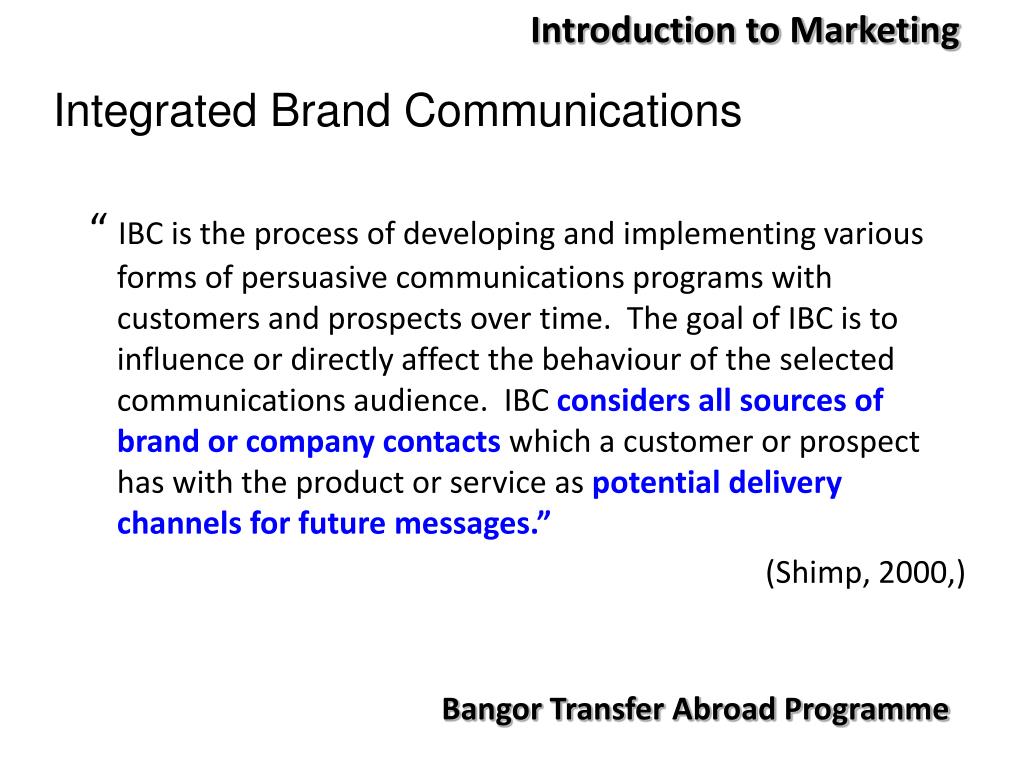 Introduction to Marketing

Integrated Brand Communications

“ IBC is the process of developing and implementing various forms of persuasive communications programs with customers and prospects over time. The goal of IBC is to influence or directly affect the behaviour of the selected communications audience. IBC considers all sources of brand or company contacts which a customer or prospect has with the product or service as potential delivery channels for future messages.”

(Shimp, 2000,)

Bangor Transfer Abroad Programme